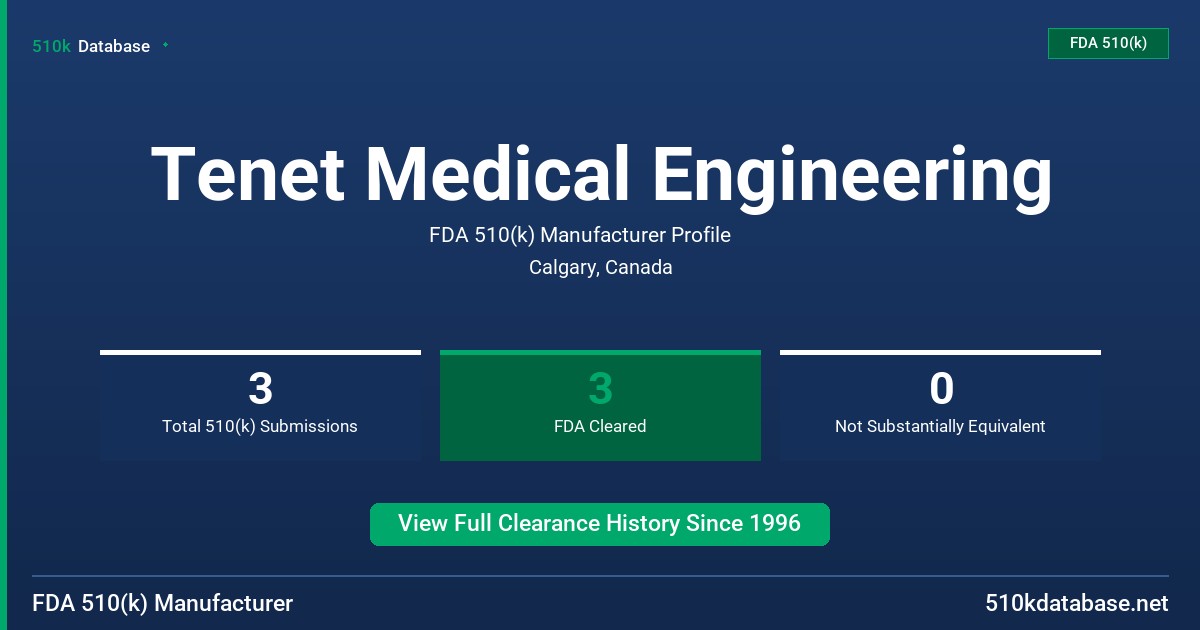 510k Database

FDA 510(k)

Tenet Medical Engineering

FDA 510(k) Manufacturer Profile

Calgary, Canada

3
Total 510(k) Submissions

3
FDA Cleared

0
Not Substantially Equivalent

View Full Clearance History Since 1996

FDA 510(k) Manufacturer

510kdatabase.net